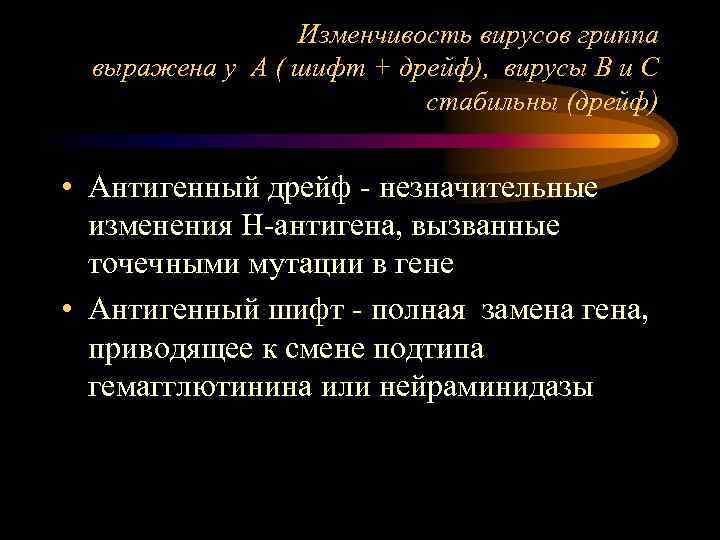 Изменчивость вирусов гриппа выражена у А ( шифт + дрейф), вирусы В и С стабильны (дрейф)

• Антигенный дрейф - незначительные изменения Н-антигена, вызванные точечными мутации в гене
• Антигенный шифт - полная замена гена, приводящее к смене подтипа гемагглютинина или нейраминидазы